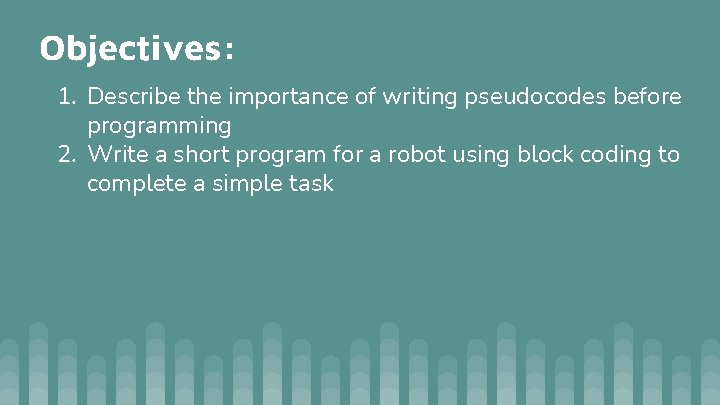 Objectives:

1. Describe the importance of writing pseudocodes before programming
2. Write a short program for a robot using block coding to complete a simple task